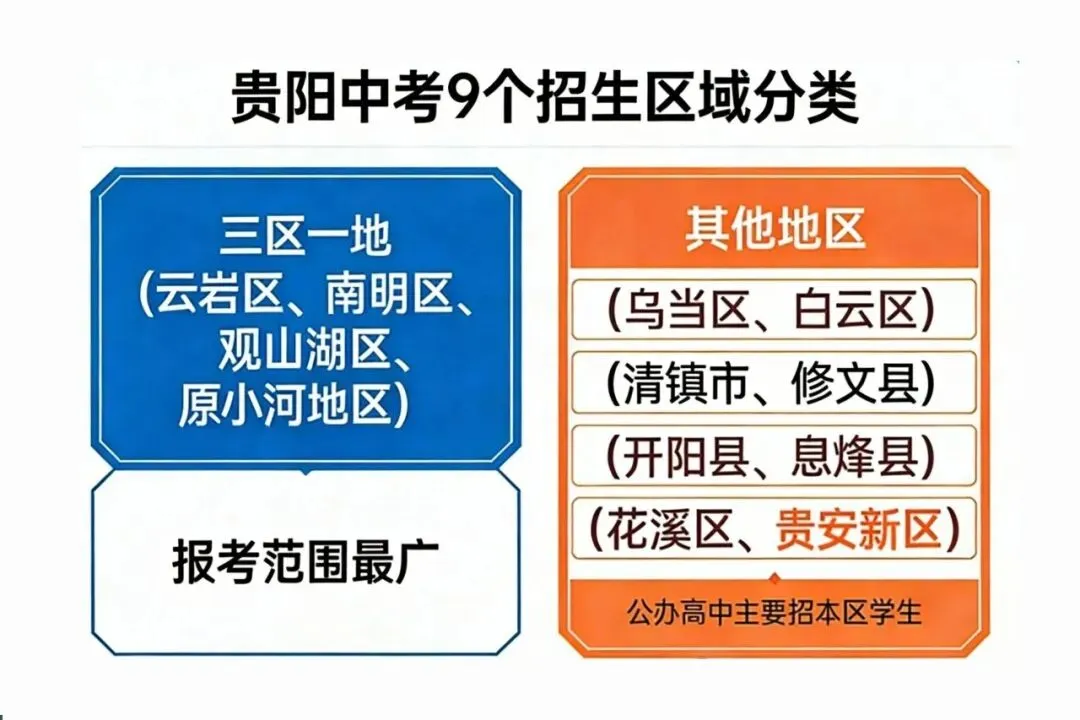 贵阳中考9个招生区域分类

三区一地
(云岩区、南明区、观山湖区、原小河地区)

报考范围最广

其他地区

(乌当区、白云区)

(清镇市、修文县)

(开阳县、息烽县)

(花溪区、贵安新区)

公办高中主要招本区学生